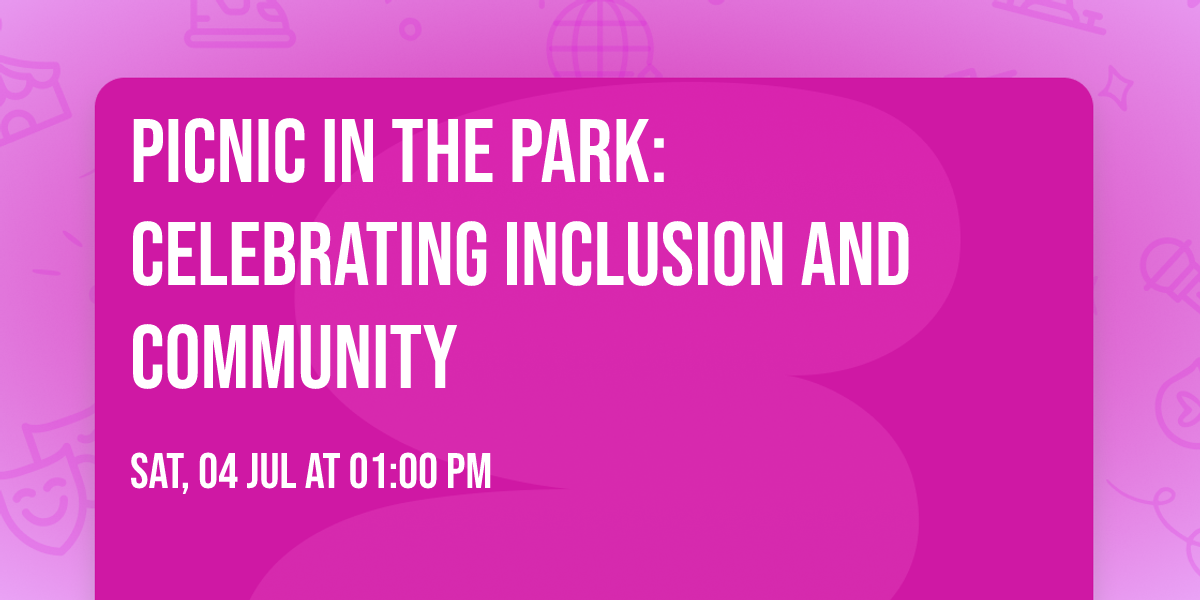 PICNIC IN THE PARK: CELEBRATING INCLUSION AND COMMUNITY

SAT, 04 JUL AT 01:00 PM